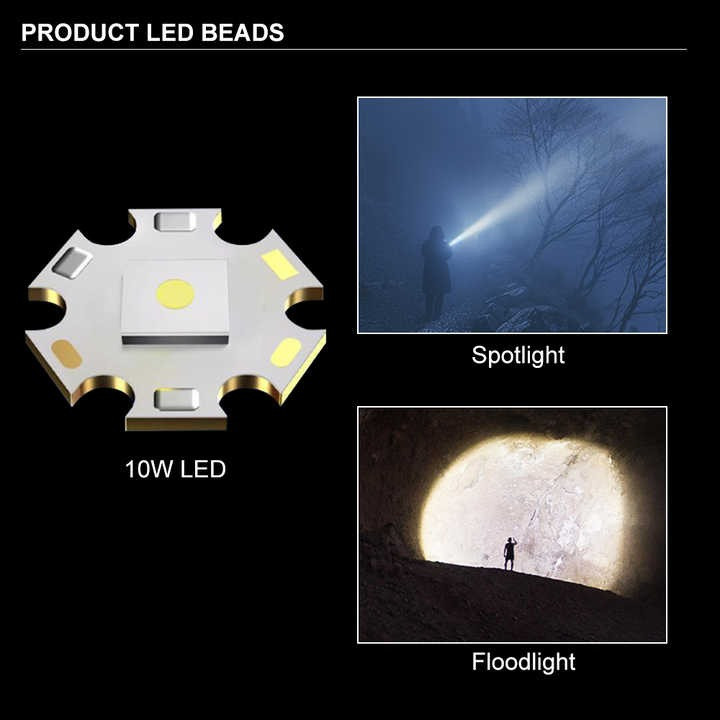 PRODUCT LED BEADS

10W LED

Spotlight

Floodlight